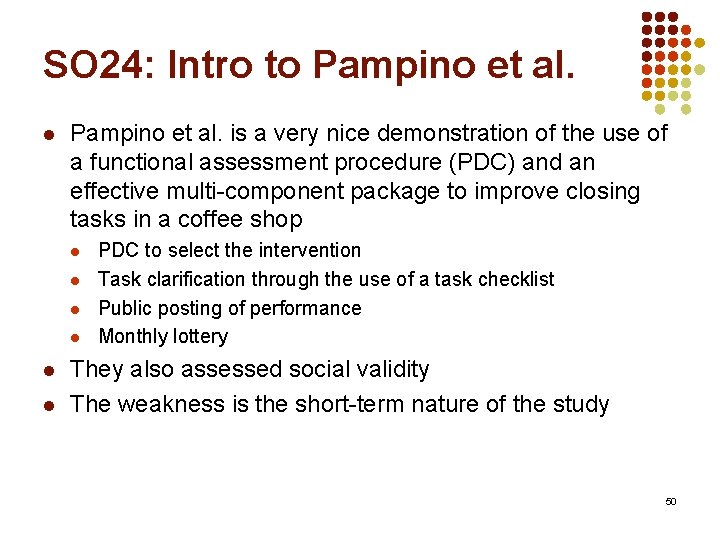 SO24: Intro to Pampino et al.

- Pampino et al. is a very nice demonstration of the use of a functional assessment procedure (PDC) and an effective multi-component package to improve closing tasks in a coffee shop
  - PDC to select the intervention
  - Task clarification through the use of a task checklist
  - Public posting of performance
  - Monthly lottery
- They also assessed social validity
- The weakness is the short-term nature of the study

50